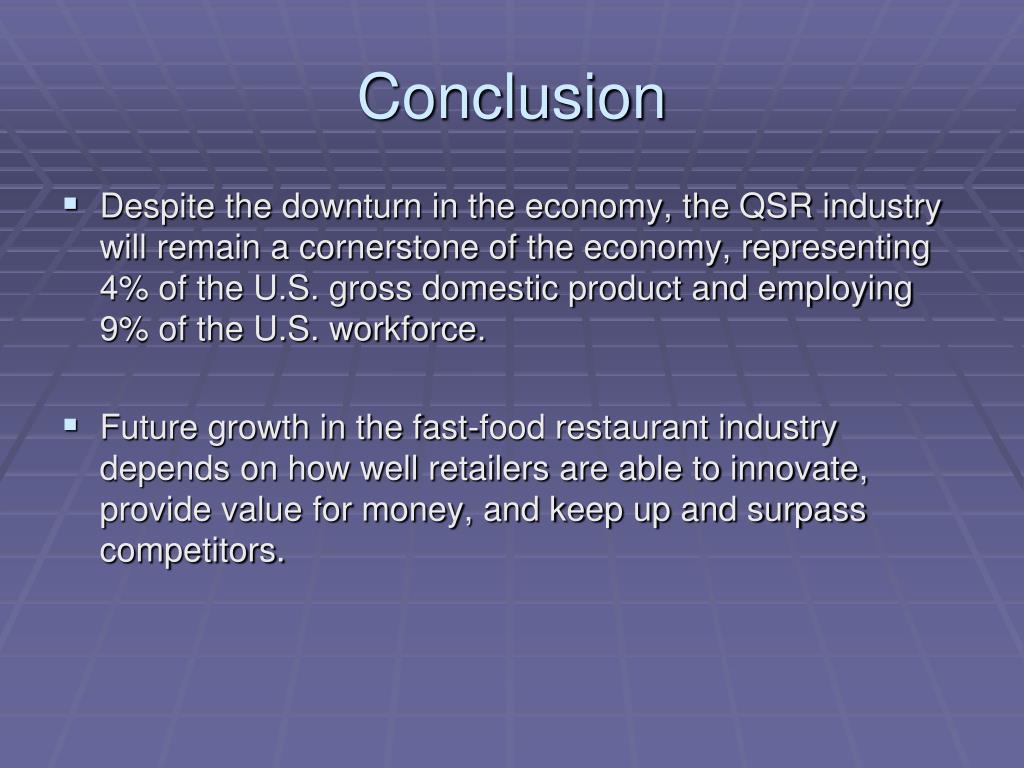 Conclusion

▪ Despite the downturn in the economy, the QSR industry will remain a cornerstone of the economy, representing 4% of the U.S. gross domestic product and employing 9% of the U.S. workforce.

▪ Future growth in the fast-food restaurant industry depends on how well retailers are able to innovate, provide value for money, and keep up and surpass competitors.